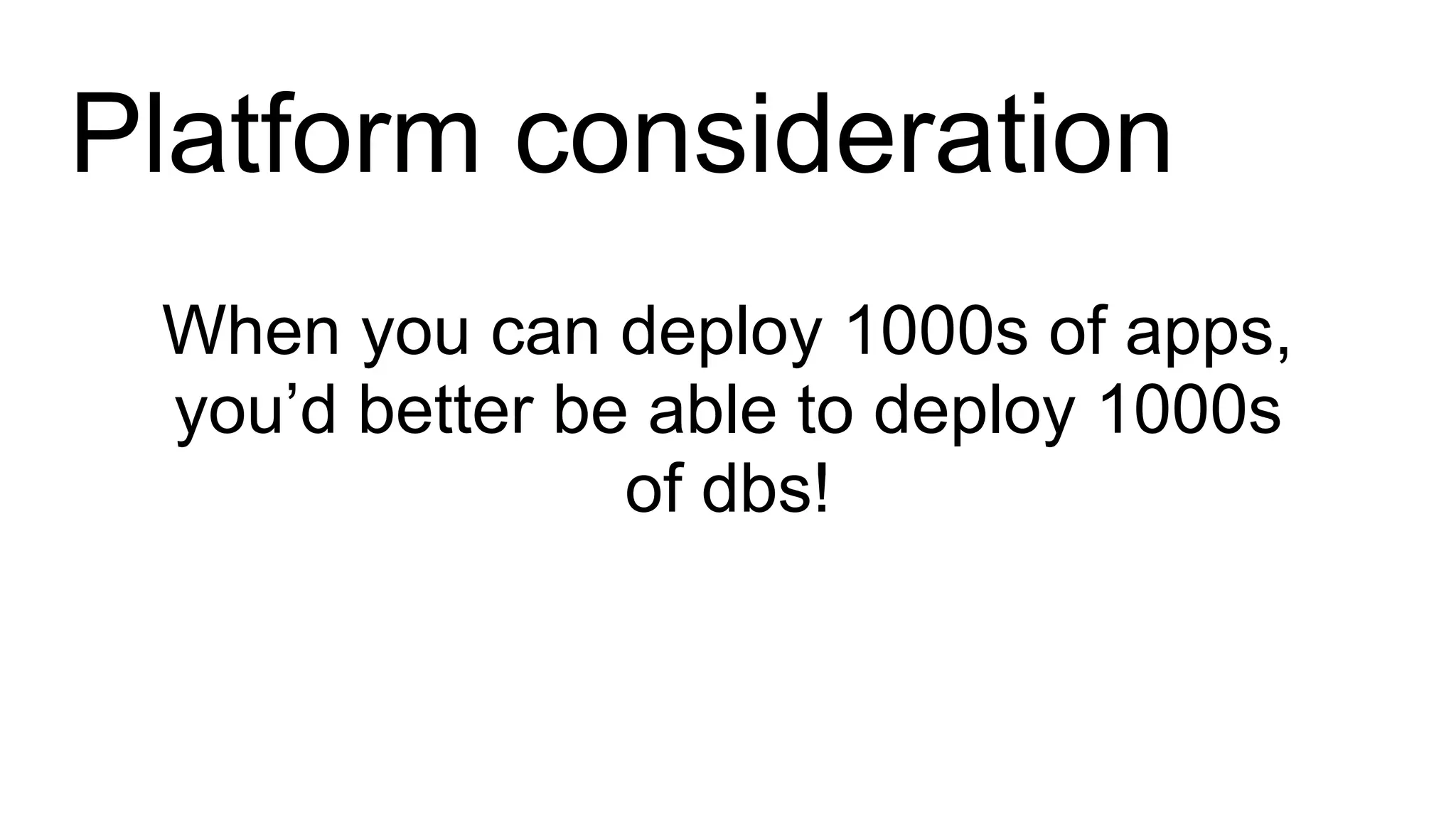 Platform consideration

When you can deploy 1000s of apps, you’d better be able to deploy 1000s of dbs!